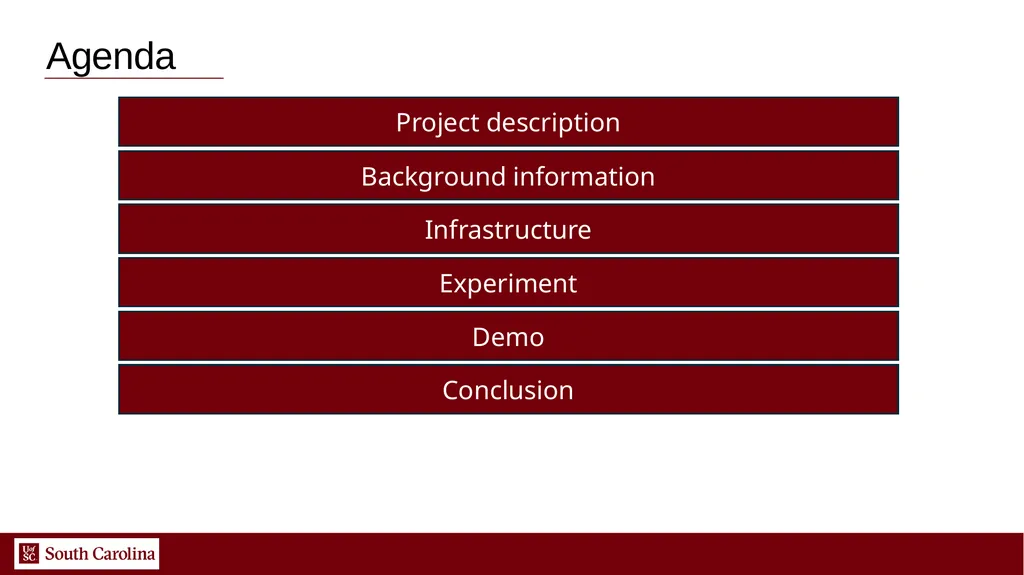 Agenda

Project description

Background information

Infrastructure

Experiment

Demo

Conclusion

UofSC South Carolina